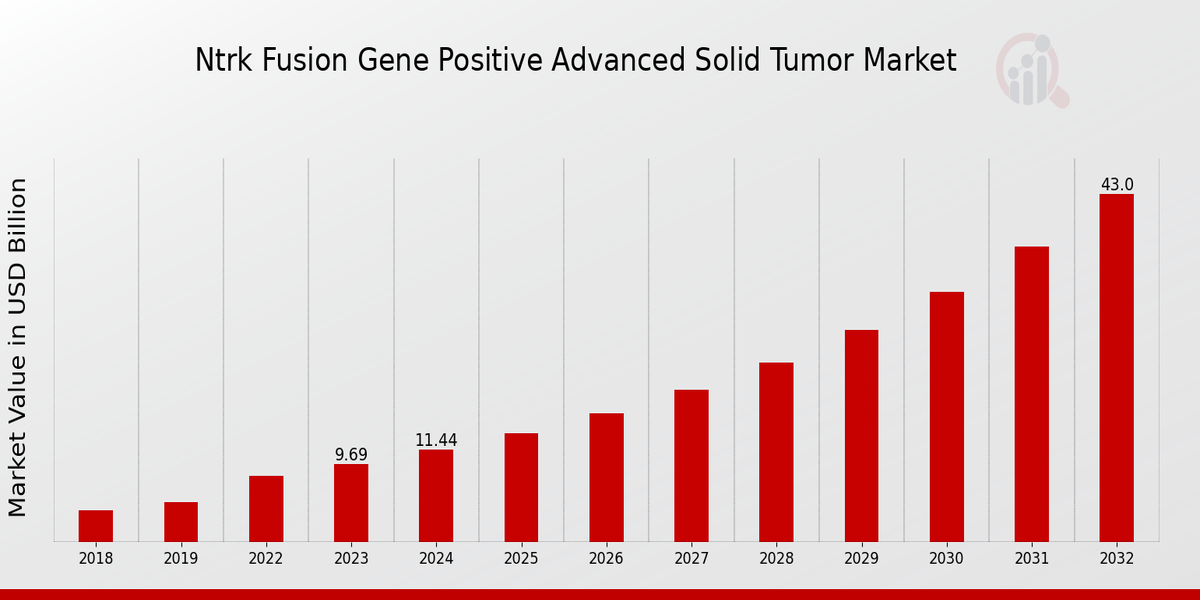 Ntrk Fusion Gene Positive Advanced Solid Tumor Market

Market Value in USD Billion

9.69
11.44
43.0

2018
2019
2022
2023
2024
2025
2026
2027
2028
2029
2030
2031
2032